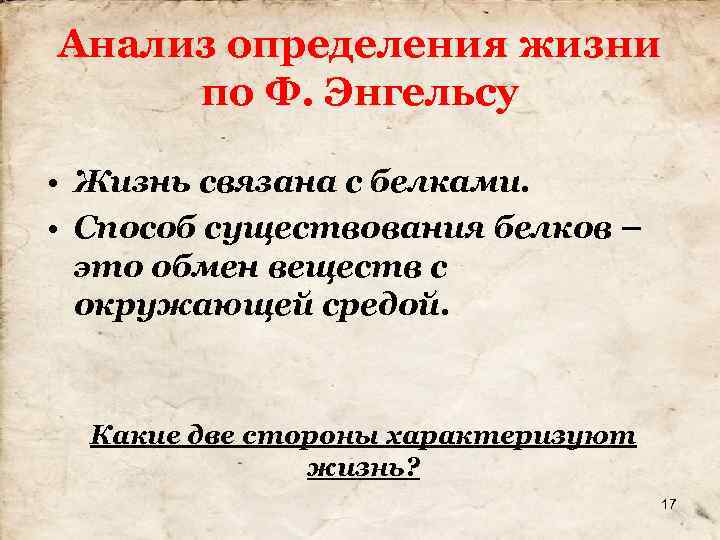 Анализ определения жизни по Ф. Энгельсу

• Жизнь связана с белками.
• Способ существования белков – это обмен веществ с окружающей средой.

Какие две стороны характеризуют жизнь?

17